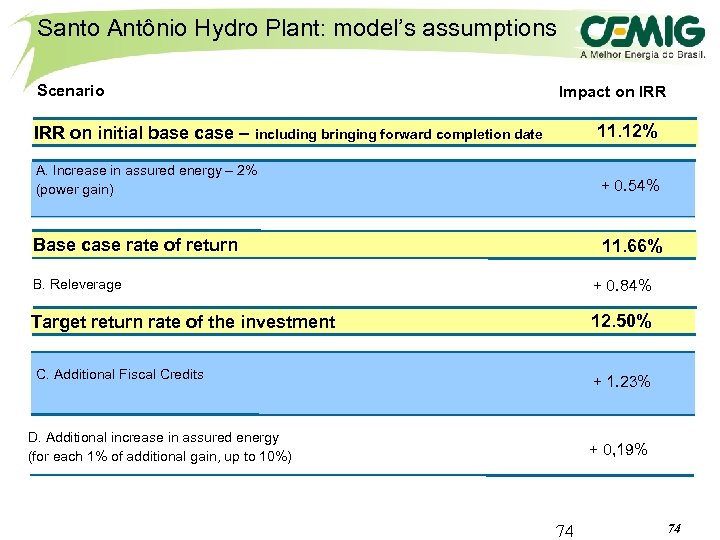 Santo Antônio Hydro Plant: model's assumptions

CEMIG
A Melhor Energia do Brasil.

| Scenario | Impact on IRR |
|---|---|
| IRR on initial base case – including bringing forward completion date | 11.12% |
| A. Increase in assured energy – 2% (power gain) | + 0.54% |
| Base case rate of return | 11.66% |
| B. Releverage | + 0.84% |
| Target return rate of the investment | 12.50% |
| C. Additional Fiscal Credits | + 1.23% |
| D. Additional increase in assured energy (for each 1% of additional gain, up to 10%) | + 0,19% |

74

74